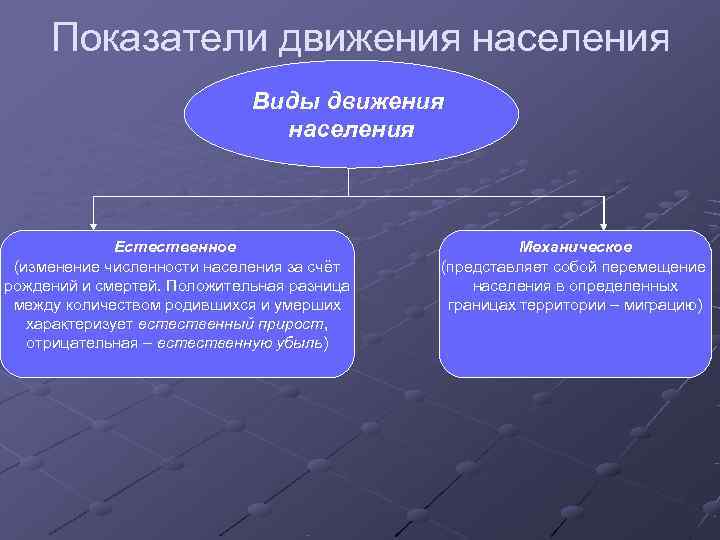 Показатели движения населения

Виды движения населения

Естественное
(изменение численности населения за счёт рождений и смертей. Положительная разница между количеством родившихся и умерших характеризует естественный прирост, отрицательная – естественную убыль)

Механическое
(представляет собой перемещение населения в определенных границах территории – миграцию)